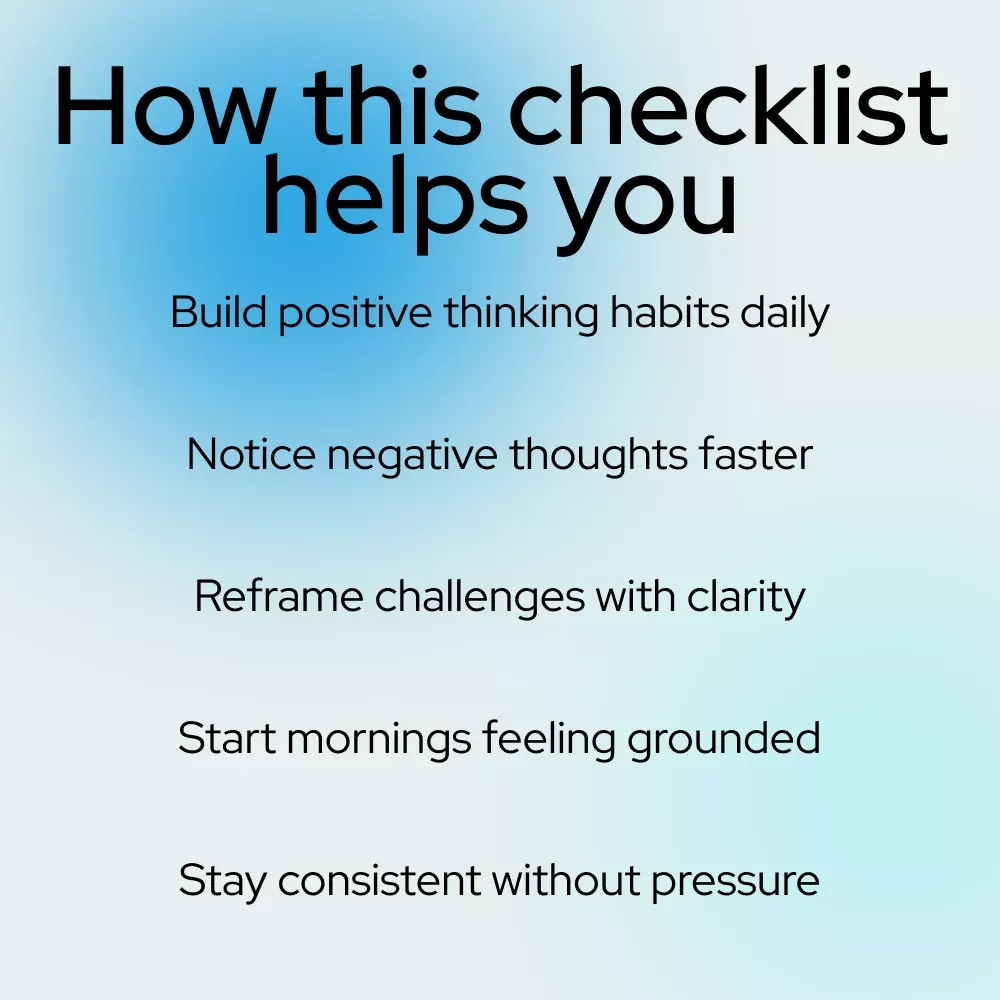 How this checklist helps you

Build positive thinking habits daily

Notice negative thoughts faster

Reframe challenges with clarity

Start mornings feeling grounded

Stay consistent without pressure